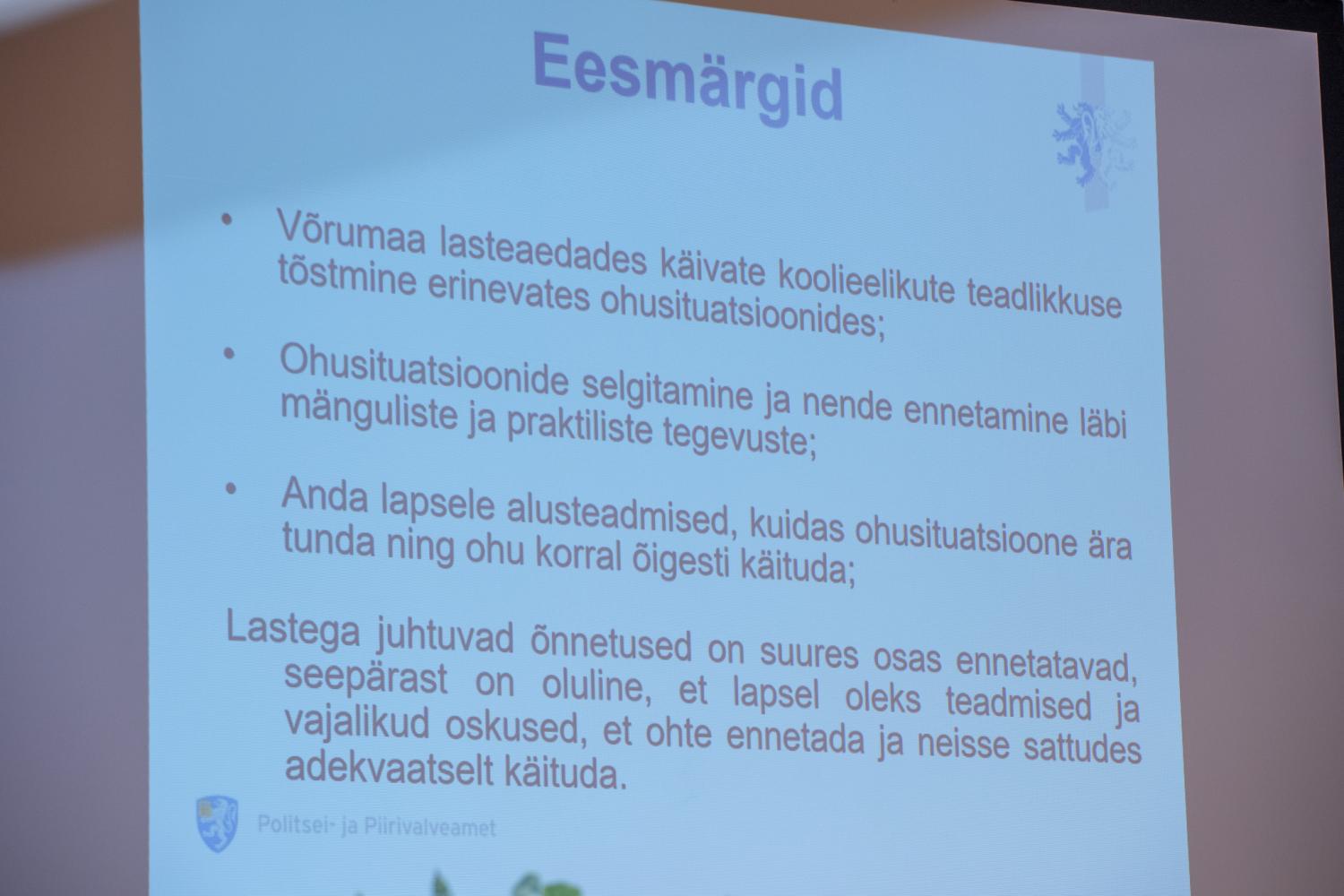 Eesmärgid

• Võrumaa lasteaedades käivate koolieelikute teadlikkuse tõstmine erinevates ohusituatsioonides;

• Ohusituatsioonide selgitamine ja nende ennetamine läbi mänguliste ja praktiliste tegevuste;

• Anda lapsele alusteadmised, kuidas ohusituatsioone ära tunda ning ohu korral õigesti käituda;

Lastega juhtuvad õnnetused on suures osas ennetatavad, seepärast on oluline, et lapsel oleks teadmised ja vajalikud oskused, et ohte ennetada ja neisse sattudes adekvaatselt käituda.

Politsei- ja Piirivalveamet